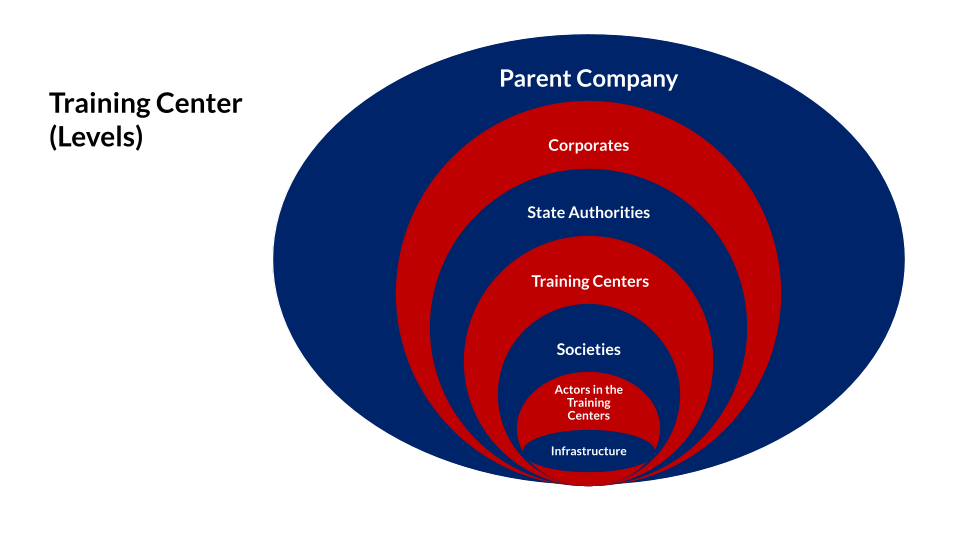 Training Center (Levels)

Parent Company

Corporates

State Authorities

Training Centers

Societies

Actors in the Training Centers

Infrastructure